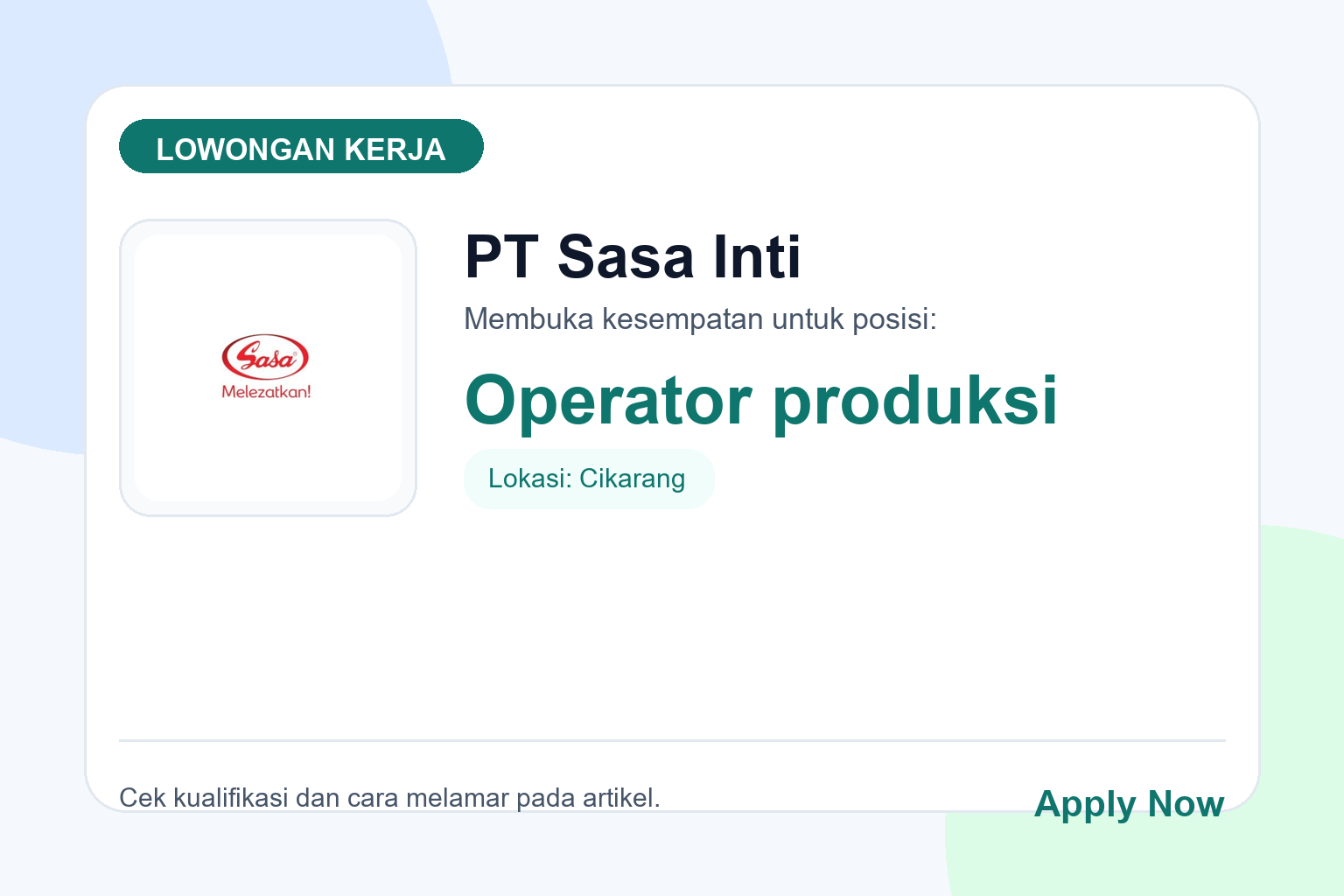 LOWONGAN KERJA

Sasa
Melezatkan!

PT Sasa Inti

Membuka kesempatan untuk posisi:

Operator produksi

Lokasi: Cikarang

Cek kualifikasi dan cara melamar pada artikel.

Apply Now